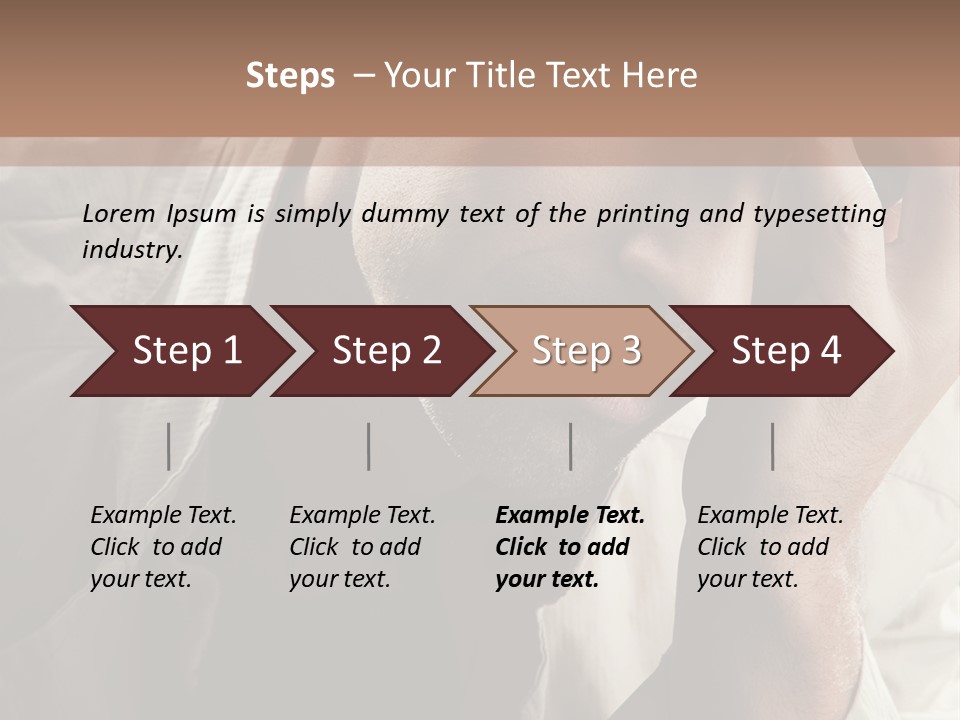 Steps – Your Title Text Here

Lorem Ipsum is simply dummy text of the printing and typesetting industry.

Step 1

Step 2

Step 3

Step 4

Example Text. Click to add your text.

Example Text. Click to add your text.

Example Text. Click to add your text.

Example Text. Click to add your text.